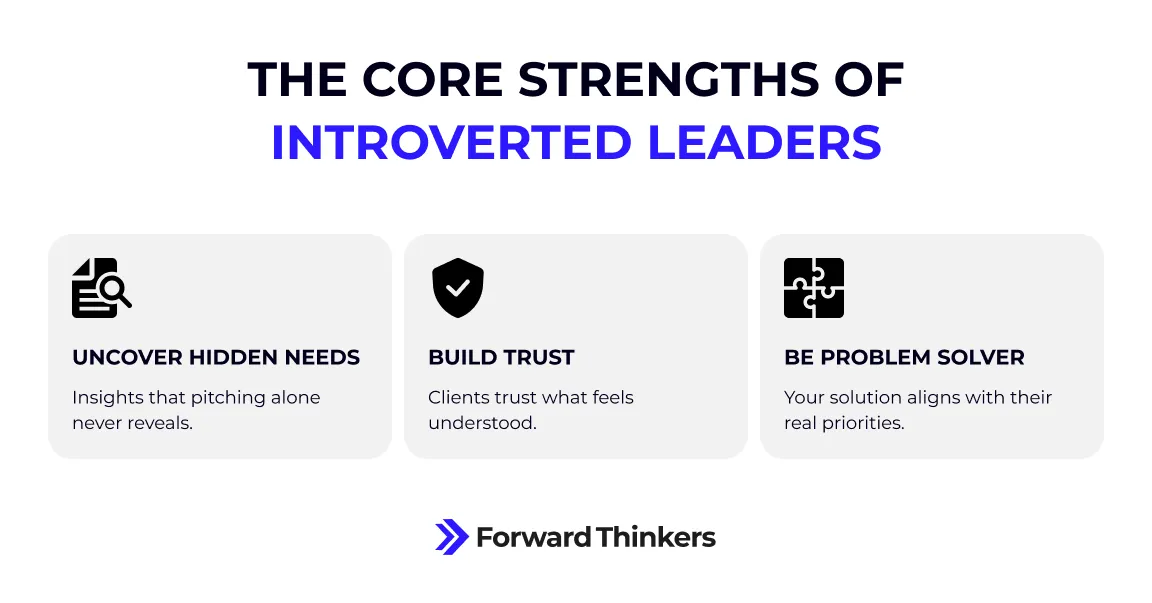 THE CORE STRENGTHS OF
INTROVERTED LEADERS

UNCOVER HIDDEN NEEDS
Insights that pitching alone never reveals.

BUILD TRUST
Clients trust what feels understood.

BE PROBLEM SOLVER
Your solution aligns with their real priorities.

Forward Thinkers